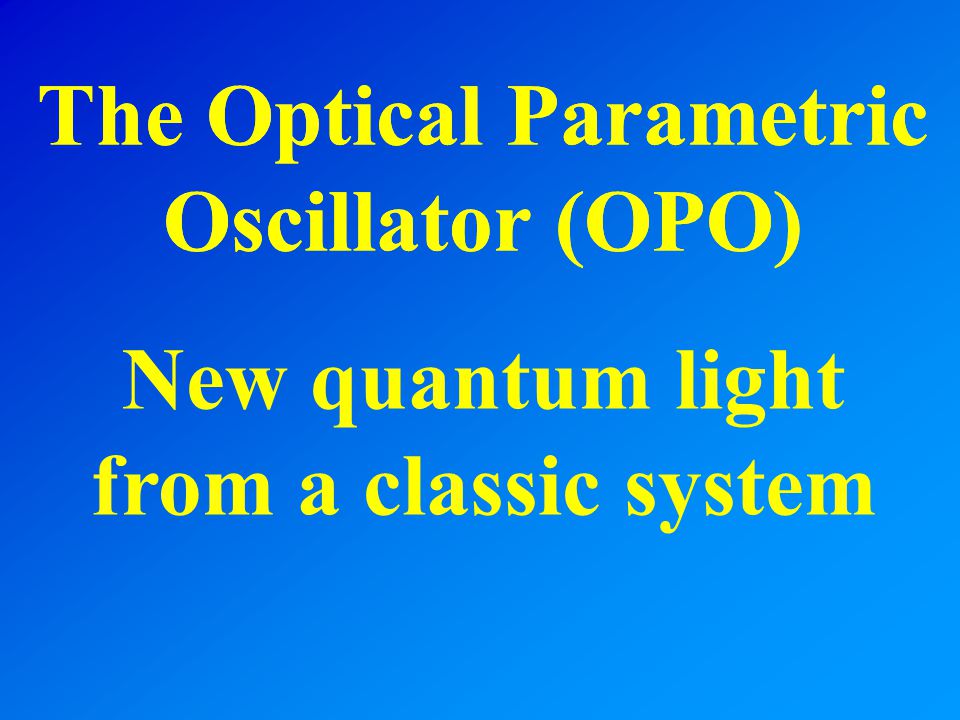 The Optical Parametric Oscillator (OPO)

New quantum light from a classic system